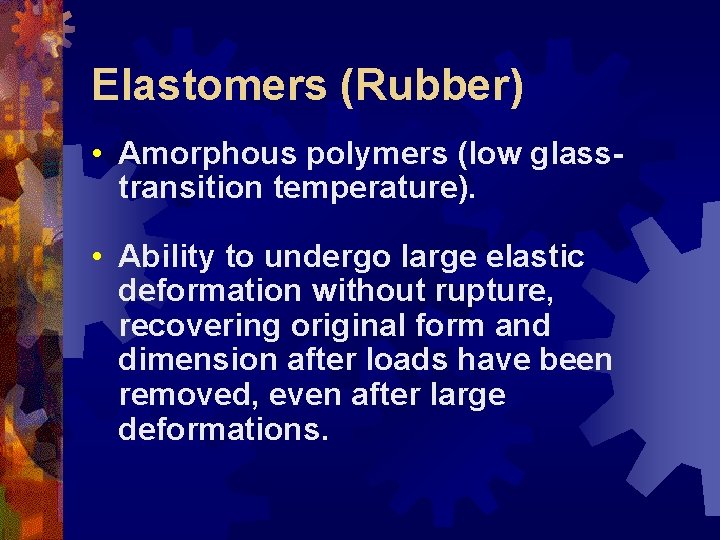 Elastomers (Rubber)

• Amorphous polymers (low glass-transition temperature).

• Ability to undergo large elastic deformation without rupture, recovering original form and dimension after loads have been removed, even after large deformations.